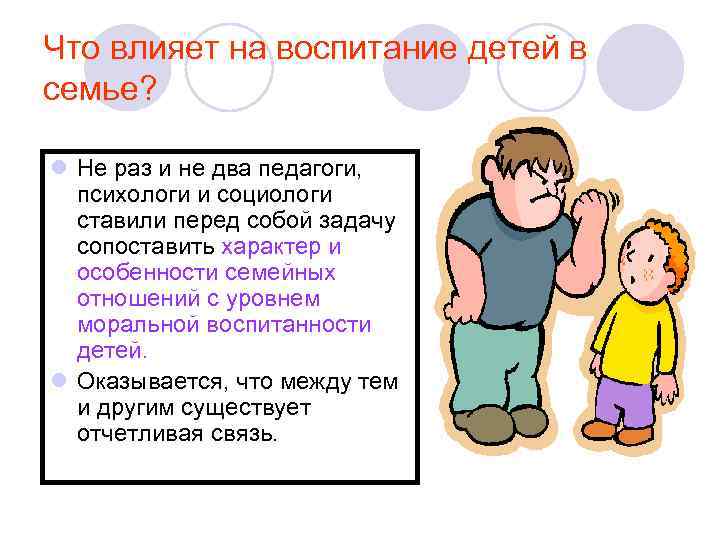 Что влияет на воспитание детей в семье?

Не раз и не два педагоги, психологи и социологи ставили перед собой задачу сопоставить характер и особенности семейных отношений с уровнем моральной воспитанности детей.

Оказывается, что между тем и другим существует отчетливая связь.